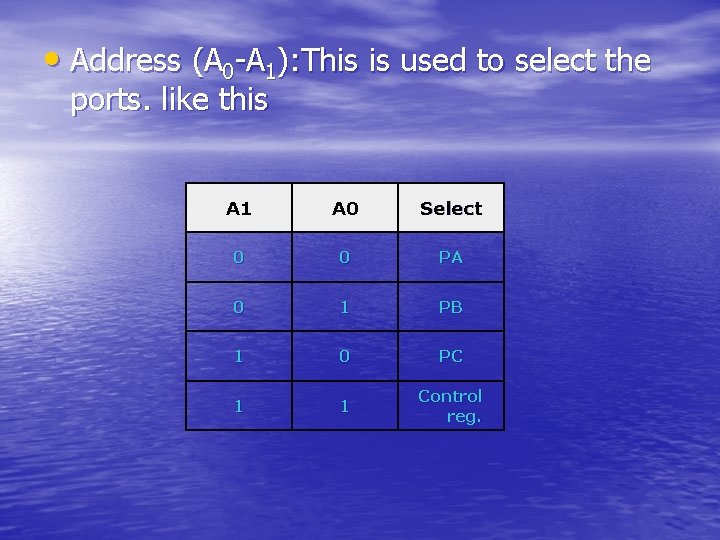 • Address ($A_0$-$A_1$):This is used to select the ports. like this

| A1 | A0 | Select |
|---|---|---|
| 0 | 0 | PA |
| 0 | 1 | PB |
| 1 | 0 | PC |
| 1 | 1 | Control reg. |